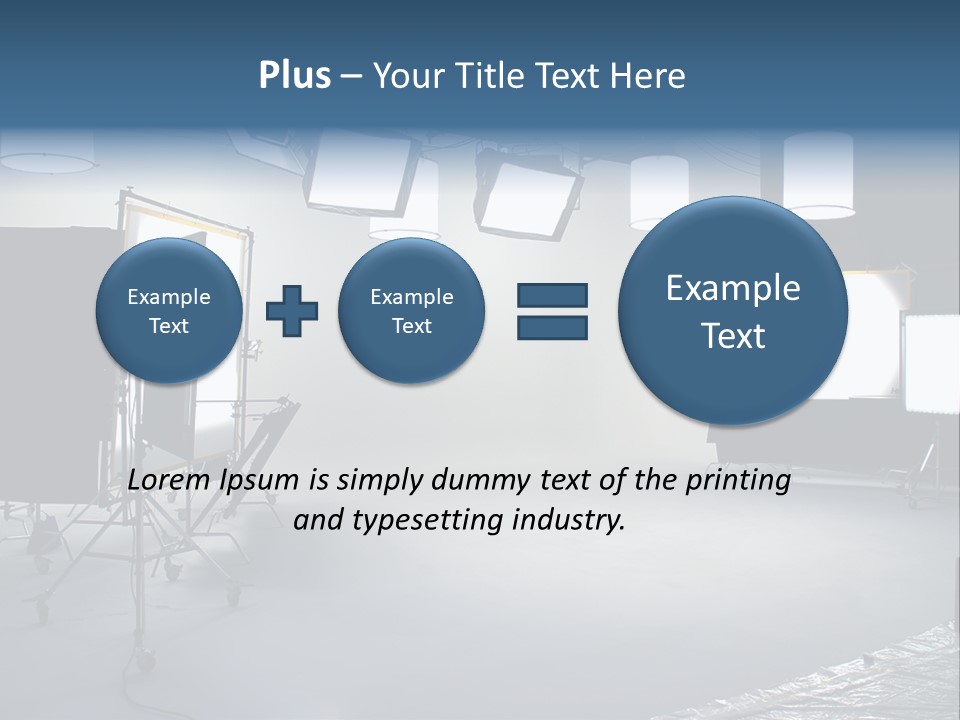 Plus – Your Title Text Here

Example Text

Example Text

Example Text

Lorem Ipsum is simply dummy text of the printing and typesetting industry.